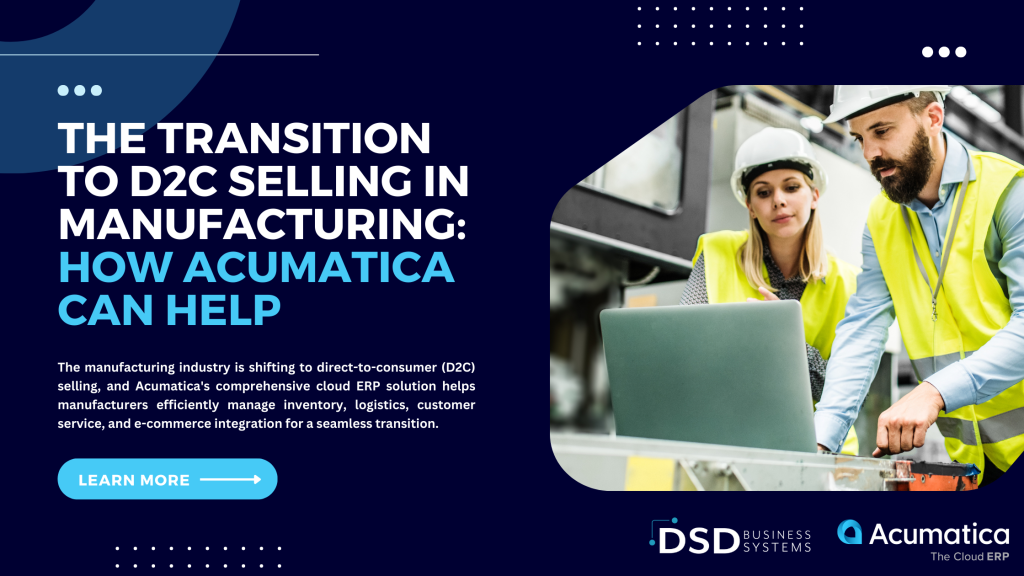 THE TRANSITION TO D2C SELLING IN MANUFACTURING: HOW ACUMATICA CAN HELP

The manufacturing industry is shifting to direct-to-consumer (D2C) selling, and Acumatica's comprehensive cloud ERP solution helps manufacturers efficiently manage inventory, logistics, customer service, and e-commerce integration for a seamless transition.

LEARN MORE

DSD BUSINESS SYSTEMS

Acumatica
The Cloud ERP